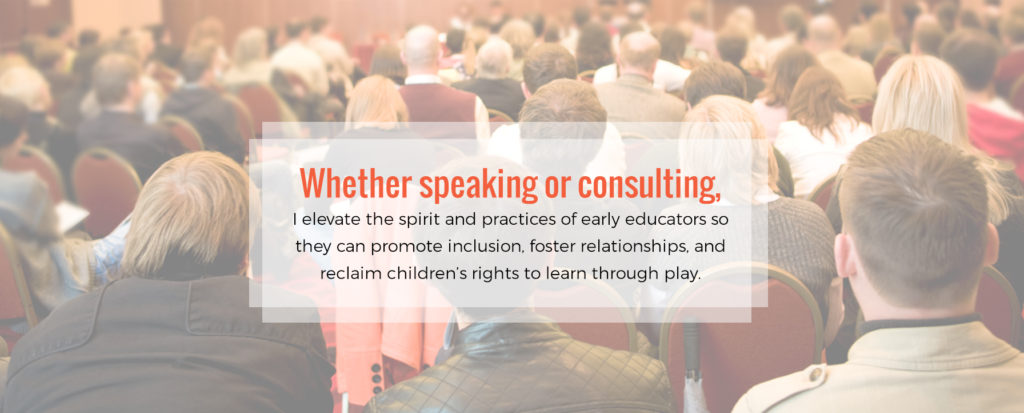 Whether speaking or consulting,

I elevate the spirit and practices of early educators so they can promote inclusion, foster relationships, and reclaim children's rights to learn through play.